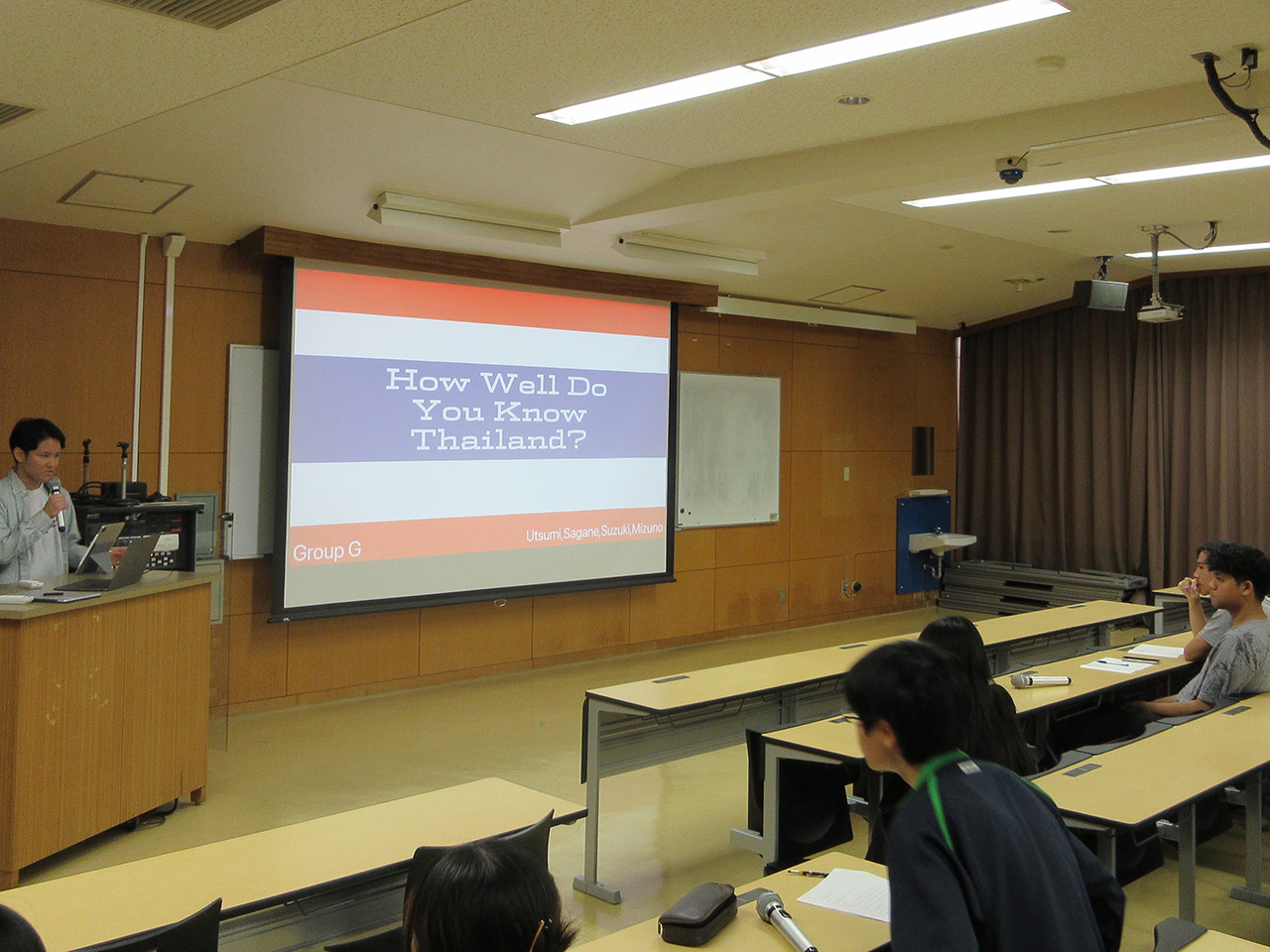 How Well Do You Know Thailand?

Group G

Utsumi,Sagane,Suzuki,Mizuno